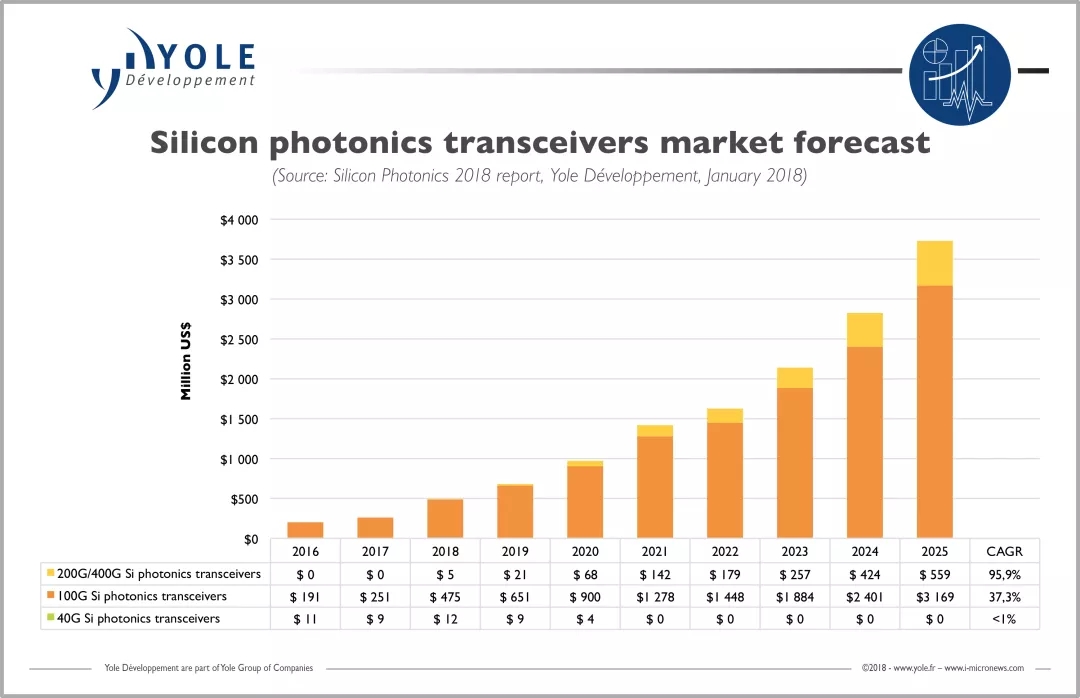 YOLE Développement

Silicon photonics transceivers market forecast

(Source: Silicon Photonics 2018 report, Yole Développement, January 2018)

Million US$

$4 000
$3 500
$3 000
$2 500
$2 000
$1 500
$1 000
$500
$0

| | 2016 | 2017 | 2018 | 2019 | 2020 | 2021 | 2022 | 2023 | 2024 | 2025 | CAGR |
|---|---|---|---|---|---|---|---|---|---|---|---|
| 200G/400G Si photonics transceivers | $ 0 | $ 0 | $ 5 | $ 21 | $ 68 | $ 142 | $ 179 | $ 257 | $ 424 | $ 559 | 95,9% |
| 100G Si photonics transceivers | $ 191 | $ 251 | $ 475 | $ 651 | $ 900 | $1 278 | $1 448 | $1 884 | $2 401 | $3 169 | 37,3% |
| 40G Si photonics transceivers | $ 11 | $ 9 | $ 12 | $ 9 | $ 4 | $ 0 | $ 0 | $ 0 | $ 0 | $ 0 | <1% |

Yole Développement are part of Yole Group of Companies

©2018 - www.yole.fr – www.i-micronews.com